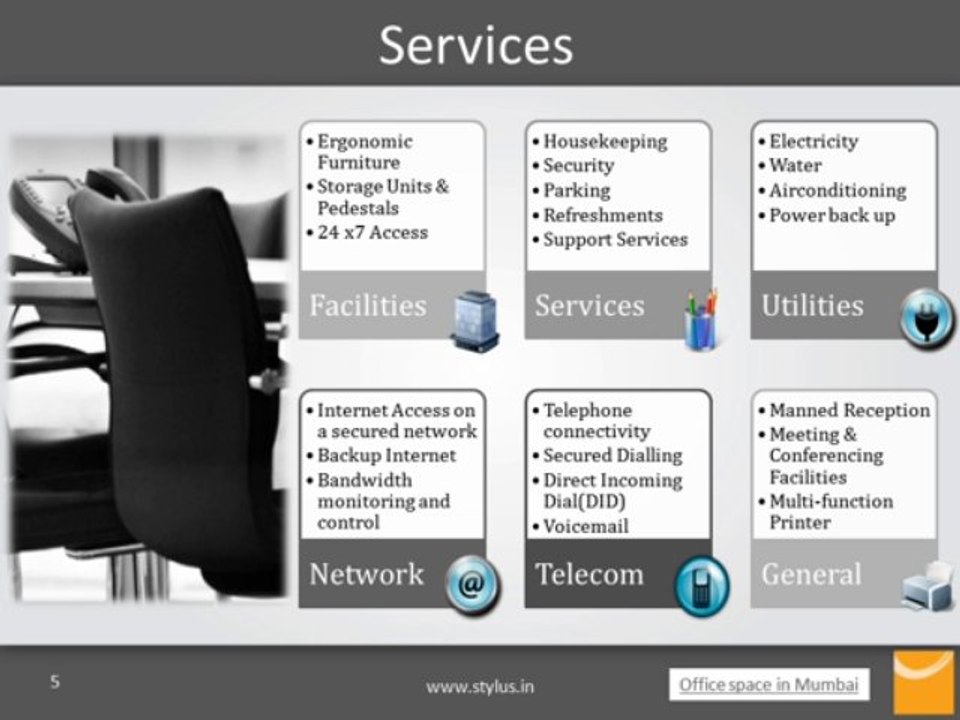 Services

• Ergonomic Furniture
• Storage Units & Pedestals
• 24 x7 Access

Facilities

• Housekeeping
• Security
• Parking
• Refreshments
• Support Services

Services

• Electricity
• Water
• Airconditioning
• Power back up

Utilities

• Internet Access on a secured network
• Backup Internet
• Bandwidth monitoring and control

Network

@

• Telephone connectivity
• Secured Dialling
• Direct Incoming Dial(DID)
• Voicemail

Telecom

• Manned Reception
• Meeting & Conferencing Facilities
• Multi-function Printer

General

5

www.stylus.in

Office space in Mumbai